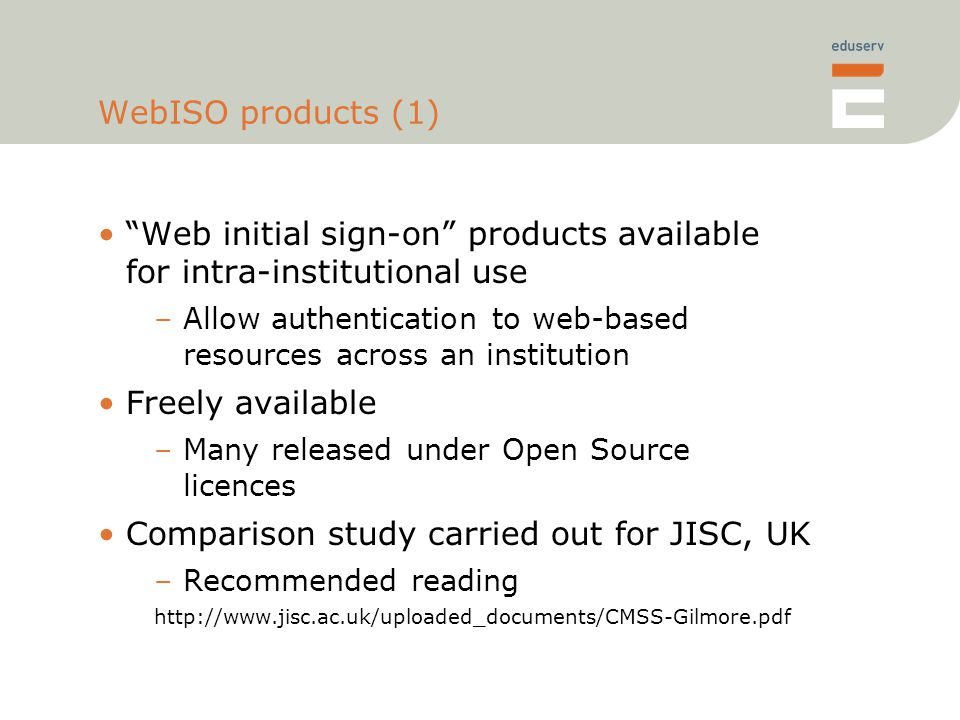 eduserv

WebISO products (1)

• “Web initial sign-on” products available for intra-institutional use
– Allow authentication to web-based resources across an institution
• Freely available
– Many released under Open Source licences
• Comparison study carried out for JISC, UK
– Recommended reading
http://www.jisc.ac.uk/uploaded_documents/CMSS-Gilmore.pdf